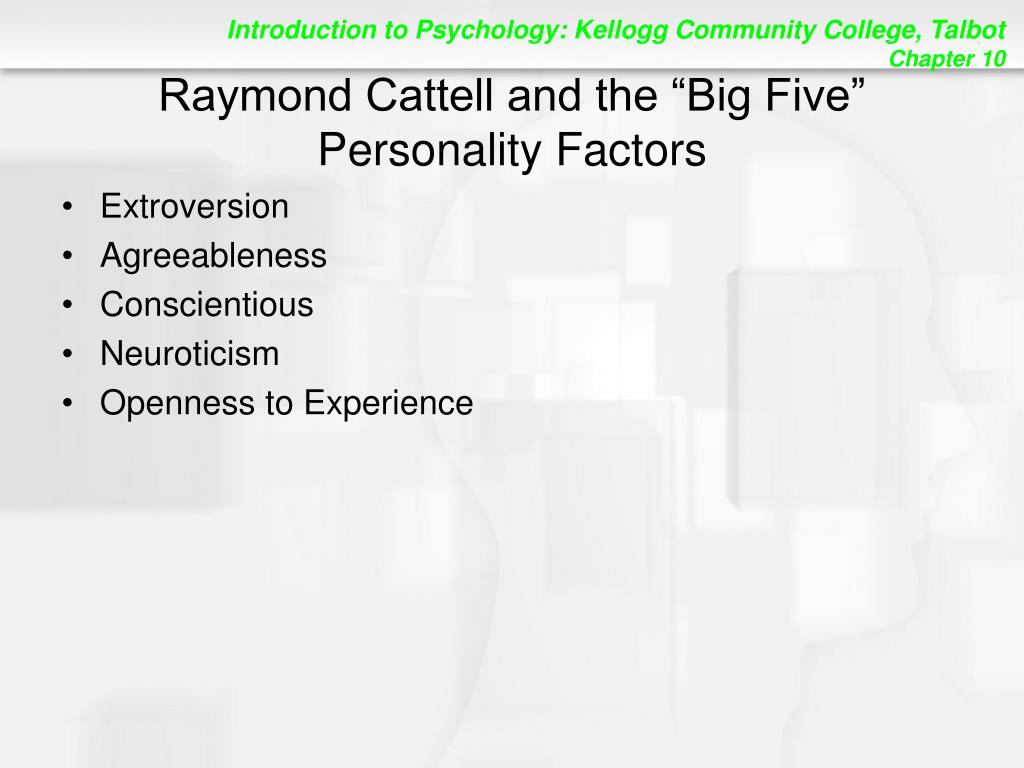 Introduction to Psychology: Kellogg Community College, Talbot
Chapter 10

Raymond Cattell and the “Big Five” Personality Factors

• Extroversion
• Agreeableness
• Conscientious
• Neuroticism
• Openness to Experience